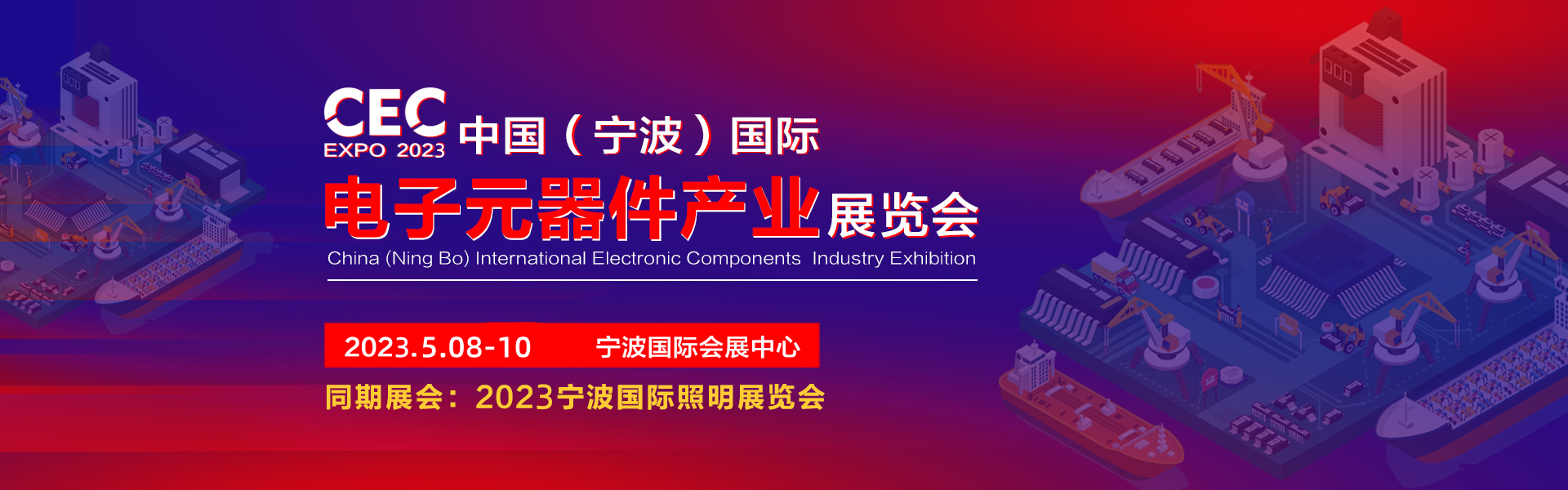 CEC
EXPO 2023
中国（宁波）国际
电子元器件产业展览会
China (Ning Bo) International Electronic Components Industry Exhibition

2023.5.08-10 宁波国际会展中心
同期展会：2023宁波国际照明展览会